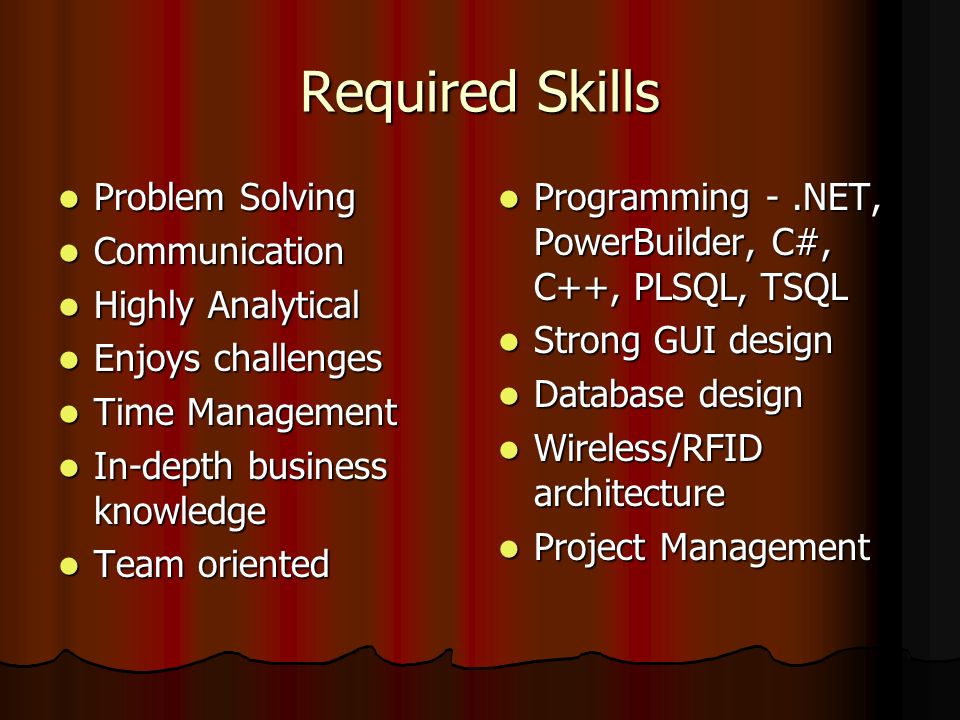 Required Skills

- Problem Solving
- Communication
- Highly Analytical
- Enjoys challenges
- Time Management
- In-depth business knowledge
- Team oriented

- Programming - .NET, PowerBuilder, C#, C++, PLSQL, TSQL
- Strong GUI design
- Database design
- Wireless/RFID architecture
- Project Management